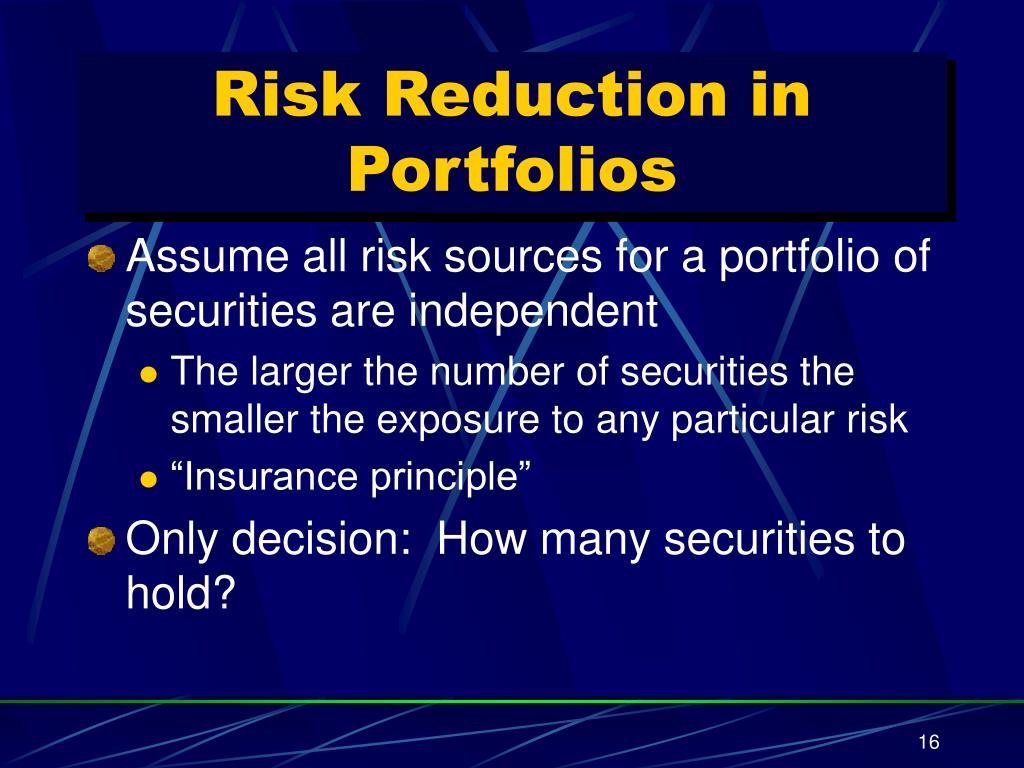 Risk Reduction in Portfolios

Assume all risk sources for a portfolio of securities are independent

The larger the number of securities the smaller the exposure to any particular risk

“Insurance principle”

Only decision:  How many securities to hold?

16